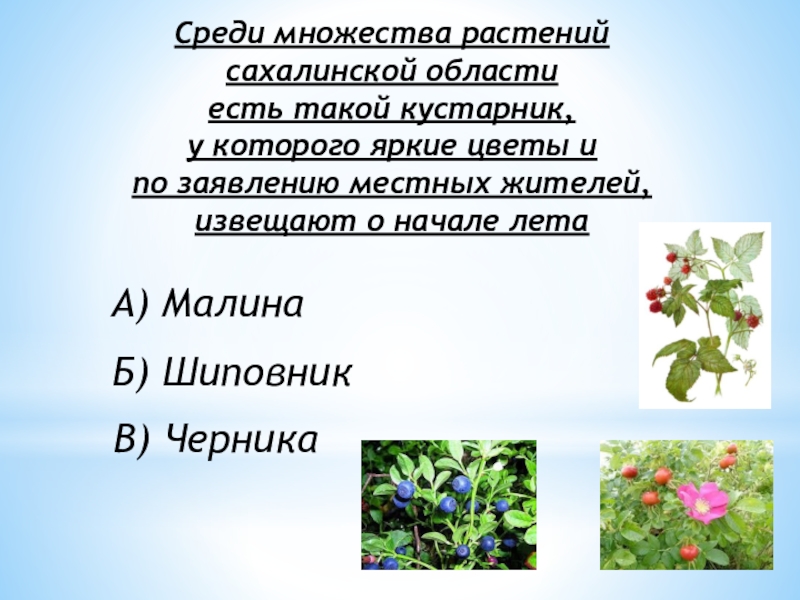 Среди множества растений сахалинской области есть такой кустарник, у которого яркие цветы и по заявлению местных жителей, извещают о начале лета

А) Малина

Б) Шиповник

В) Черника